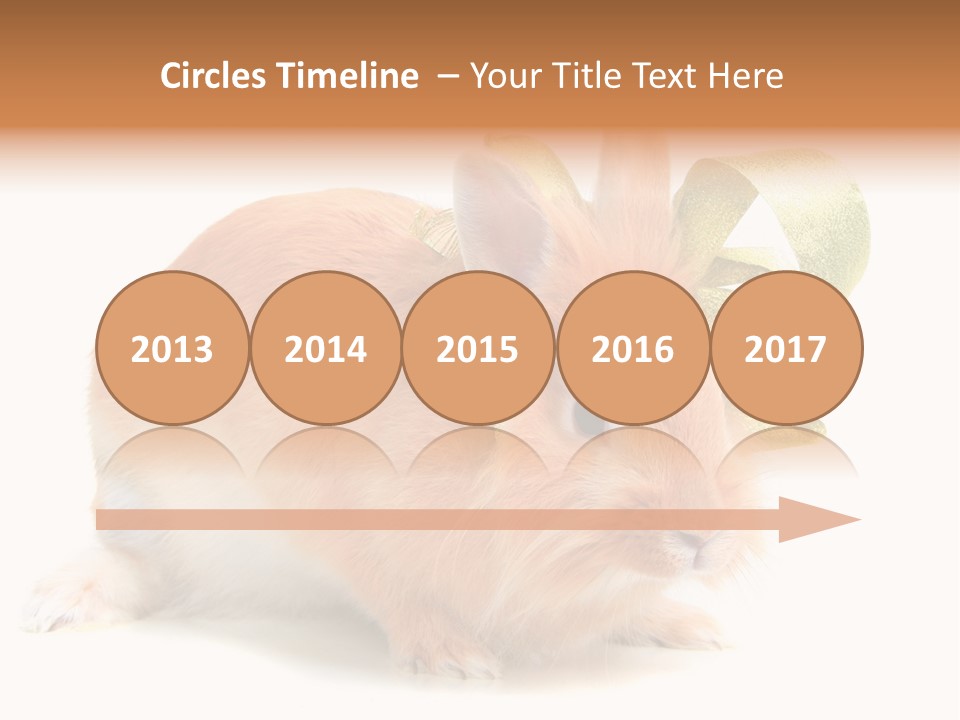 Circles Timeline – Your Title Text Here

2013
2014
2015
2016
2017